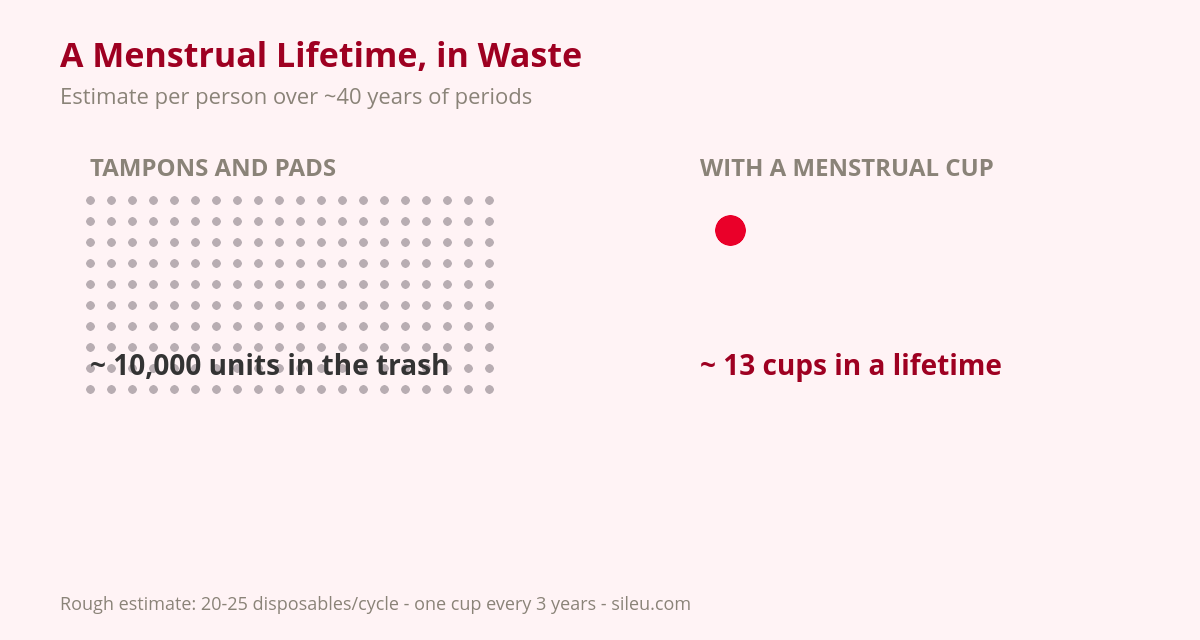 A Menstrual Lifetime, in Waste

Estimate per person over ~40 years of periods

TAMPONS AND PADS

~ 10,000 units in the trash

WITH A MENSTRUAL CUP

~ 13 cups in a lifetime

Rough estimate: 20-25 disposables/cycle - one cup every 3 years - sileu.com